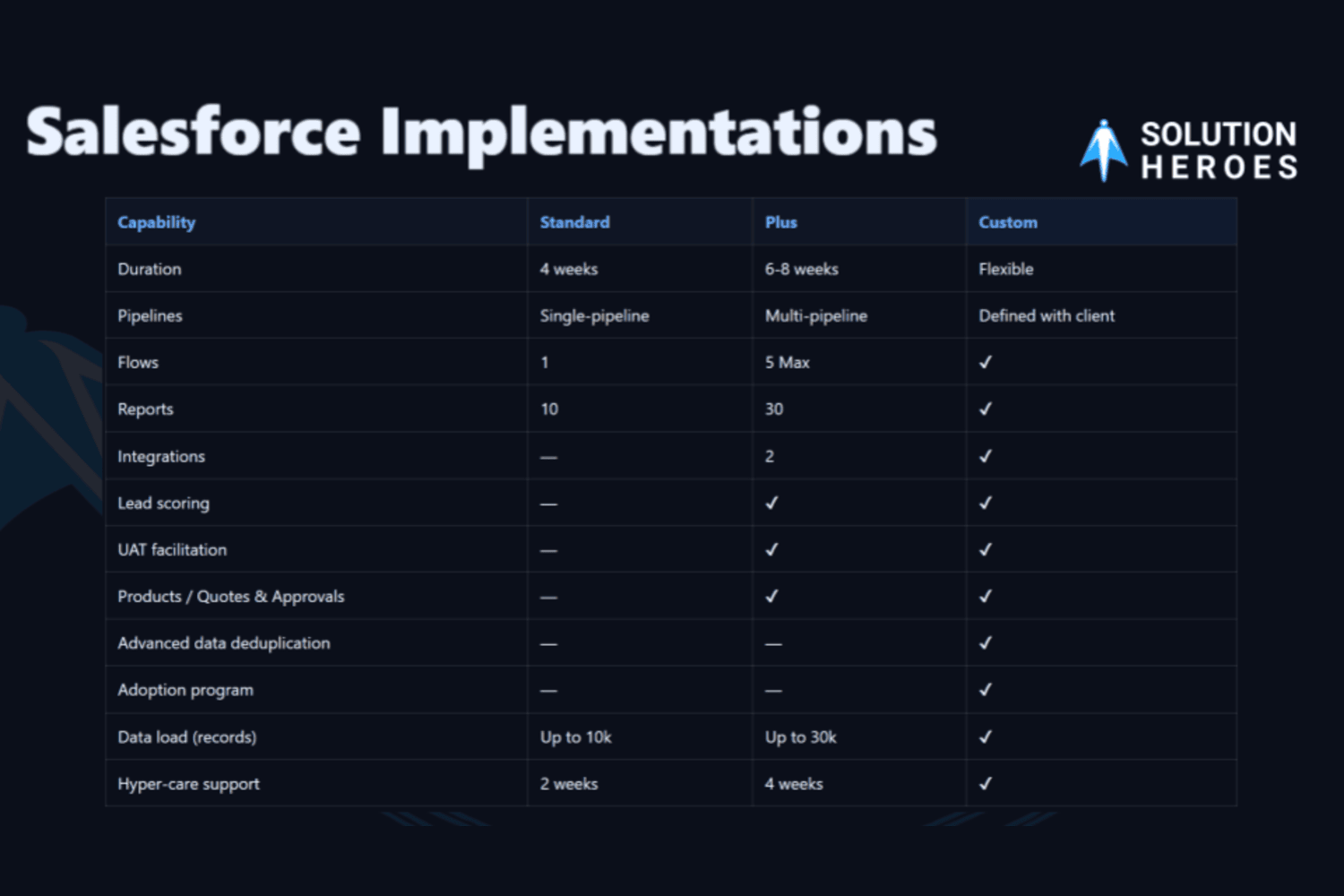 Salesforce Implementations

SOLUTION HEROES

| Capability | Standard | Plus | Custom |
|---|---|---|---|
| Duration | 4 weeks | 6-8 weeks | Flexible |
| Pipelines | Single-pipeline | Multi-pipeline | Defined with client |
| Flows | 1 | 5 Max | ✓ |
| Reports | 10 | 30 | ✓ |
| Integrations | — | 2 | ✓ |
| Lead scoring | — | ✓ | ✓ |
| UAT facilitation | — | ✓ | ✓ |
| Products / Quotes & Approvals | — | ✓ | ✓ |
| Advanced data deduplication | — | — | ✓ |
| Adoption program | — | — | ✓ |
| Data load (records) | Up to 10k | Up to 30k | ✓ |
| Hyper-care support | 2 weeks | 4 weeks | ✓ |